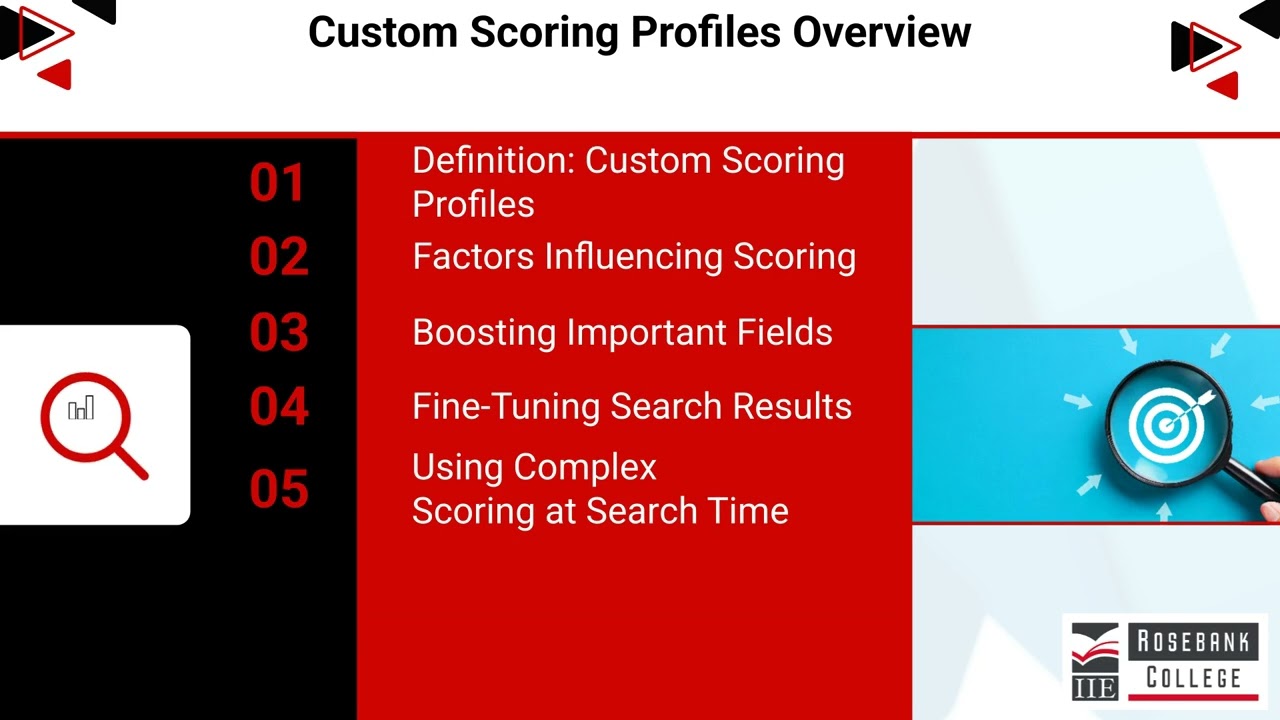 Custom Scoring Profiles Overview

01 Definition: Custom Scoring Profiles

02 Factors Influencing Scoring

03 Boosting Important Fields

04 Fine-Tuning Search Results

05 Using Complex Scoring at Search Time

IIE ROSEBANK COLLEGE